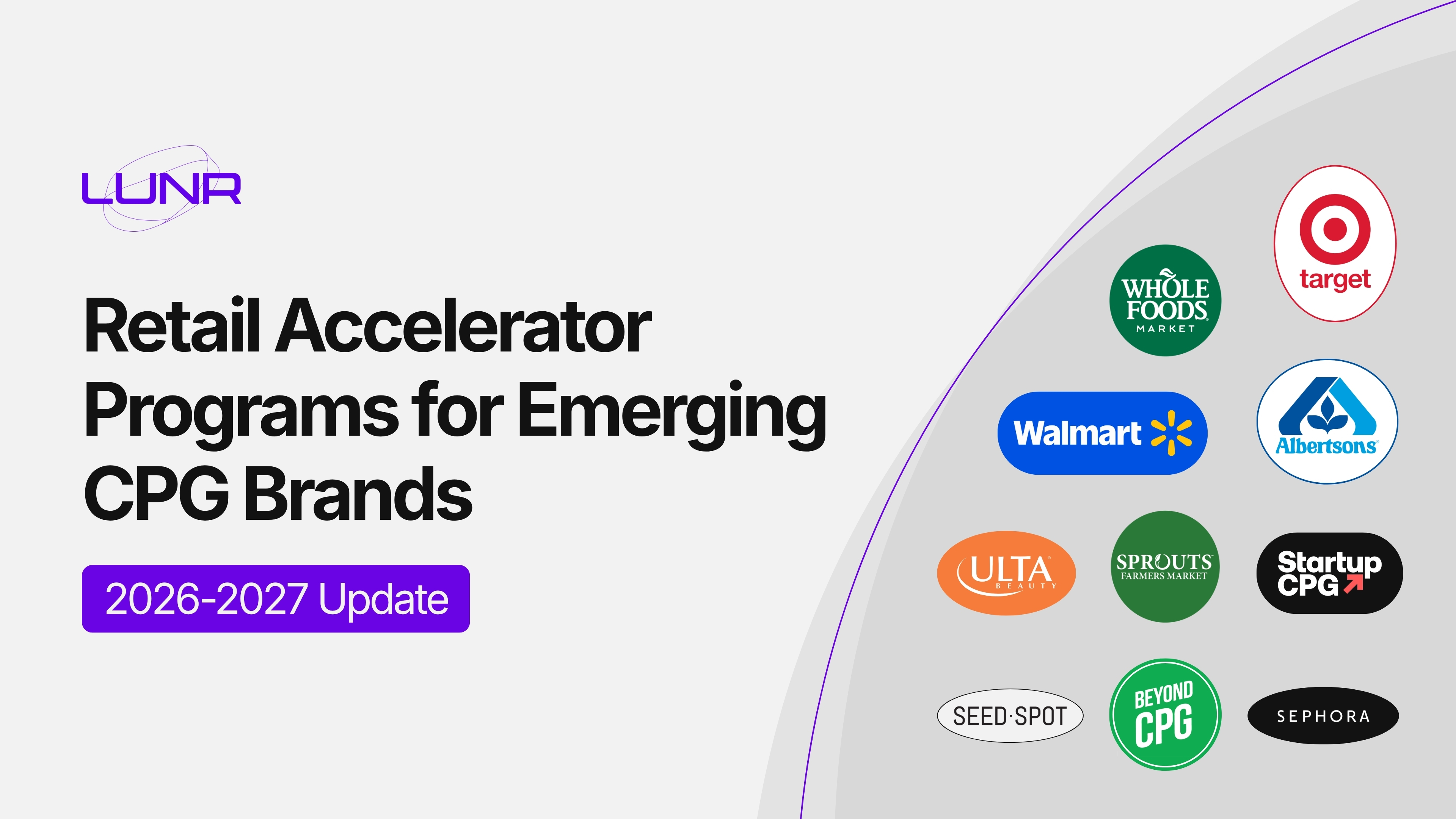 LUNR

Retail Accelerator Programs for Emerging CPG Brands

2026-2027 Update

WHOLE FOODS MARKET

target

Walmart

Albertsons

ULTA BEAUTY

SPROUTS FARMERS MARKET

Startup CPG

SEED·SPOT

BEYOND CPG

SEPHORA